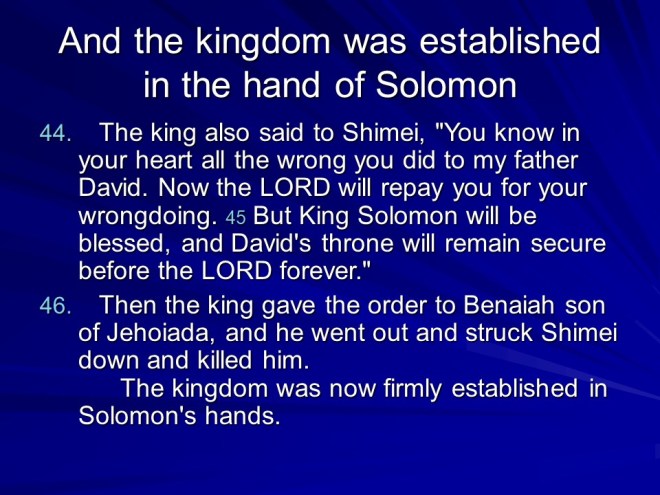 And the kingdom was established in the hand of Solomon

44. The king also said to Shimei, "You know in your heart all the wrong you did to my father David. Now the LORD will repay you for your wrongdoing. 45 But King Solomon will be blessed, and David's throne will remain secure before the LORD forever."

46. Then the king gave the order to Benaiah son of Jehoiada, and he went out and struck Shimei down and killed him.

The kingdom was now firmly established in Solomon's hands.